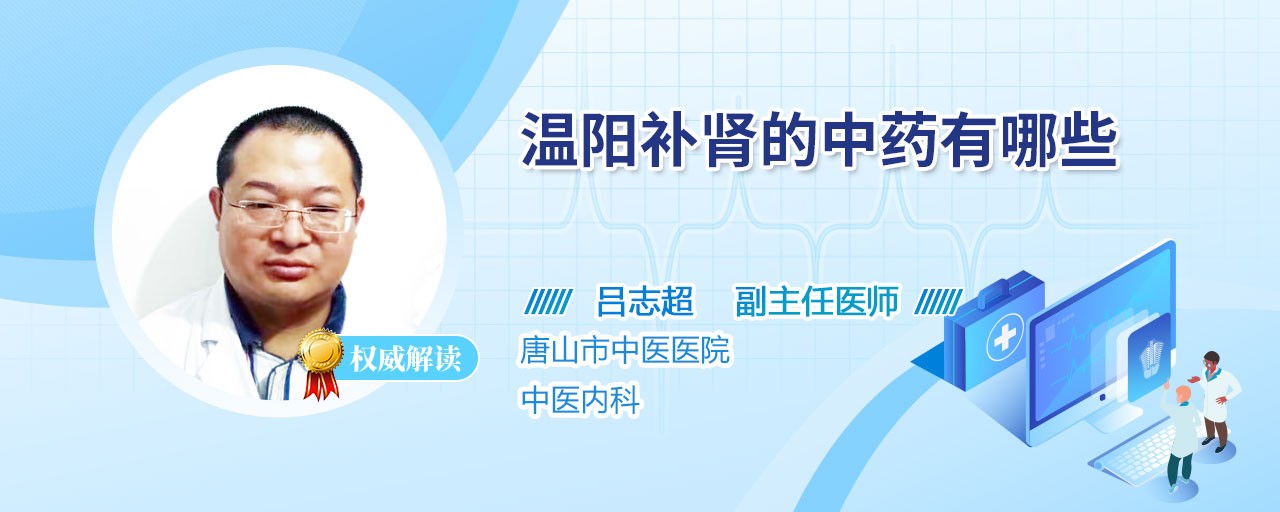 温阳补肾的中药有哪些

权威解读

吕志超 副主任医师

唐山市中医医院

中医内科